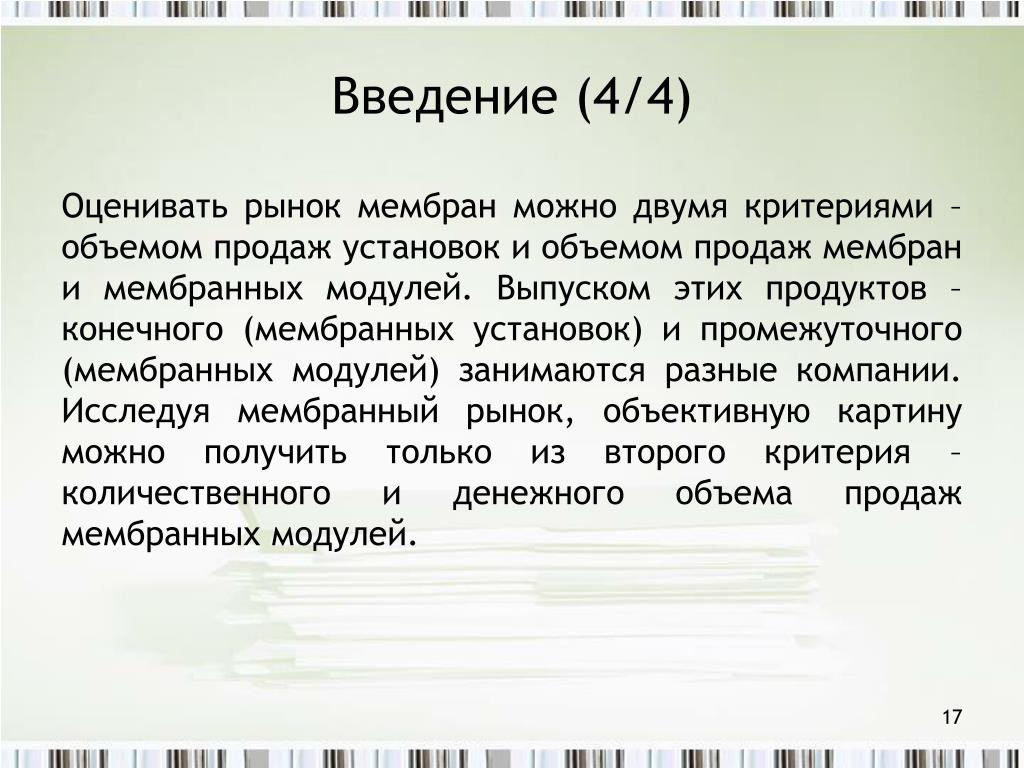 Введение (4/4)

Оценивать рынок мембран можно двумя критериями – объемом продаж установок и объемом продаж мембран и мембранных модулей. Выпуском этих продуктов – конечного (мембранных установок) и промежуточного (мембранных модулей) занимаются разные компании. Исследуя мембранный рынок, объективную картину можно получить только из второго критерия – количественного и денежного объема продаж мембранных модулей.

17